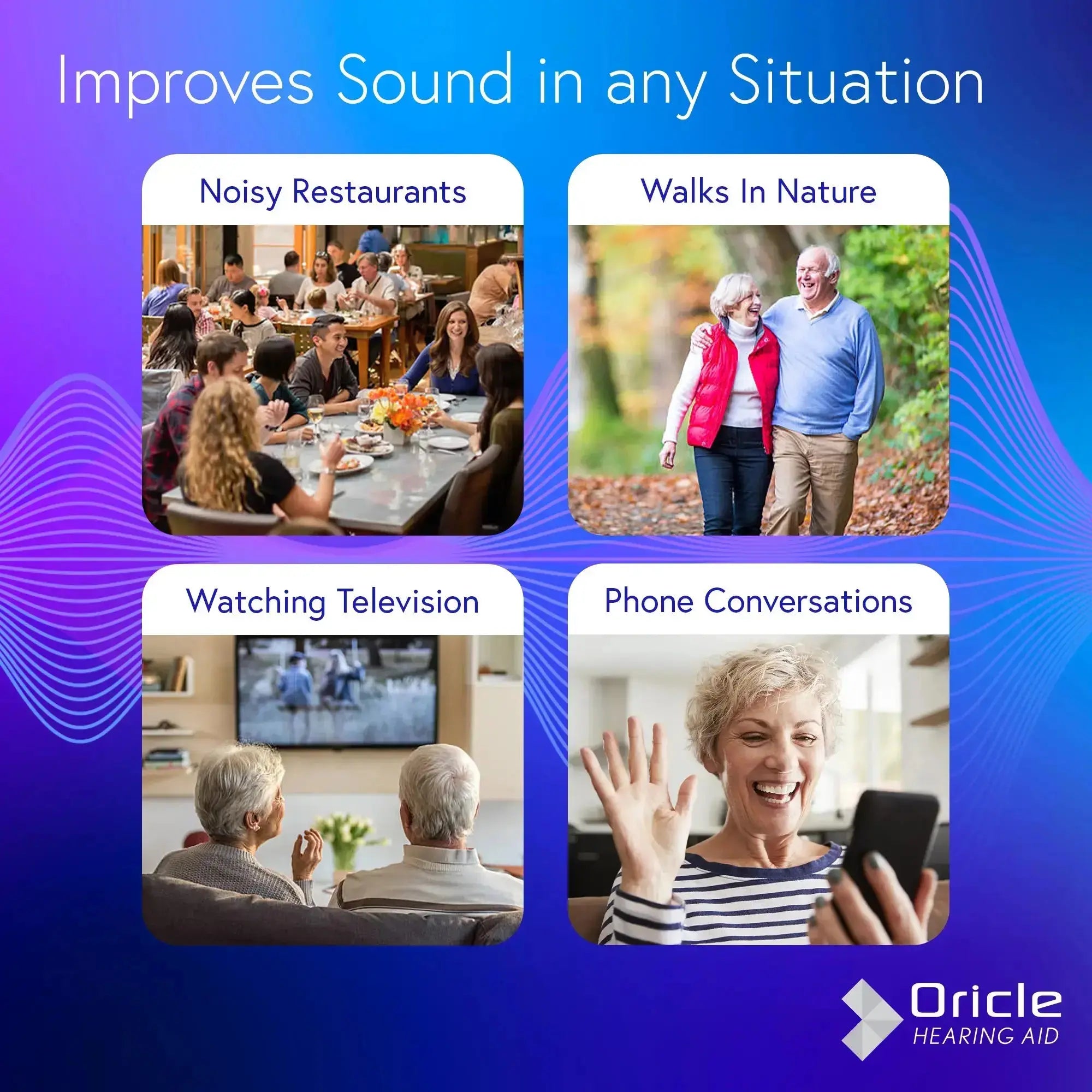 Improves Sound in any Situation

Noisy Restaurants

Walks In Nature

Watching Television

Phone Conversations

Oricle
HEARING AID